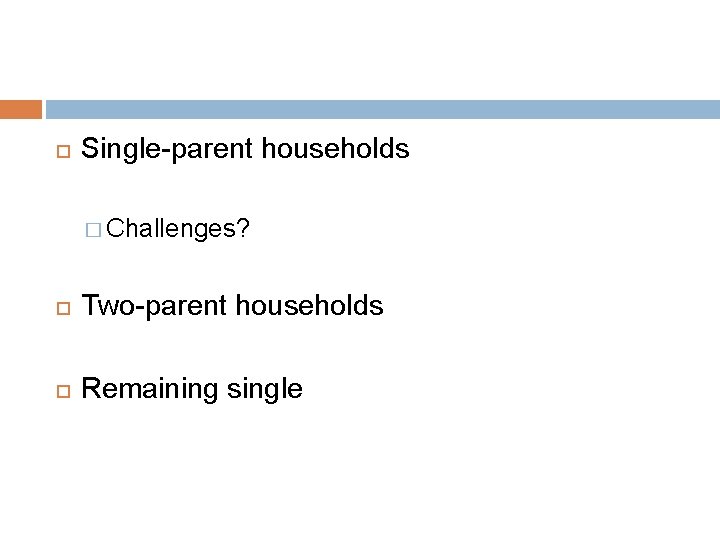 Single-parent households

Challenges?

Two-parent households

Remaining single